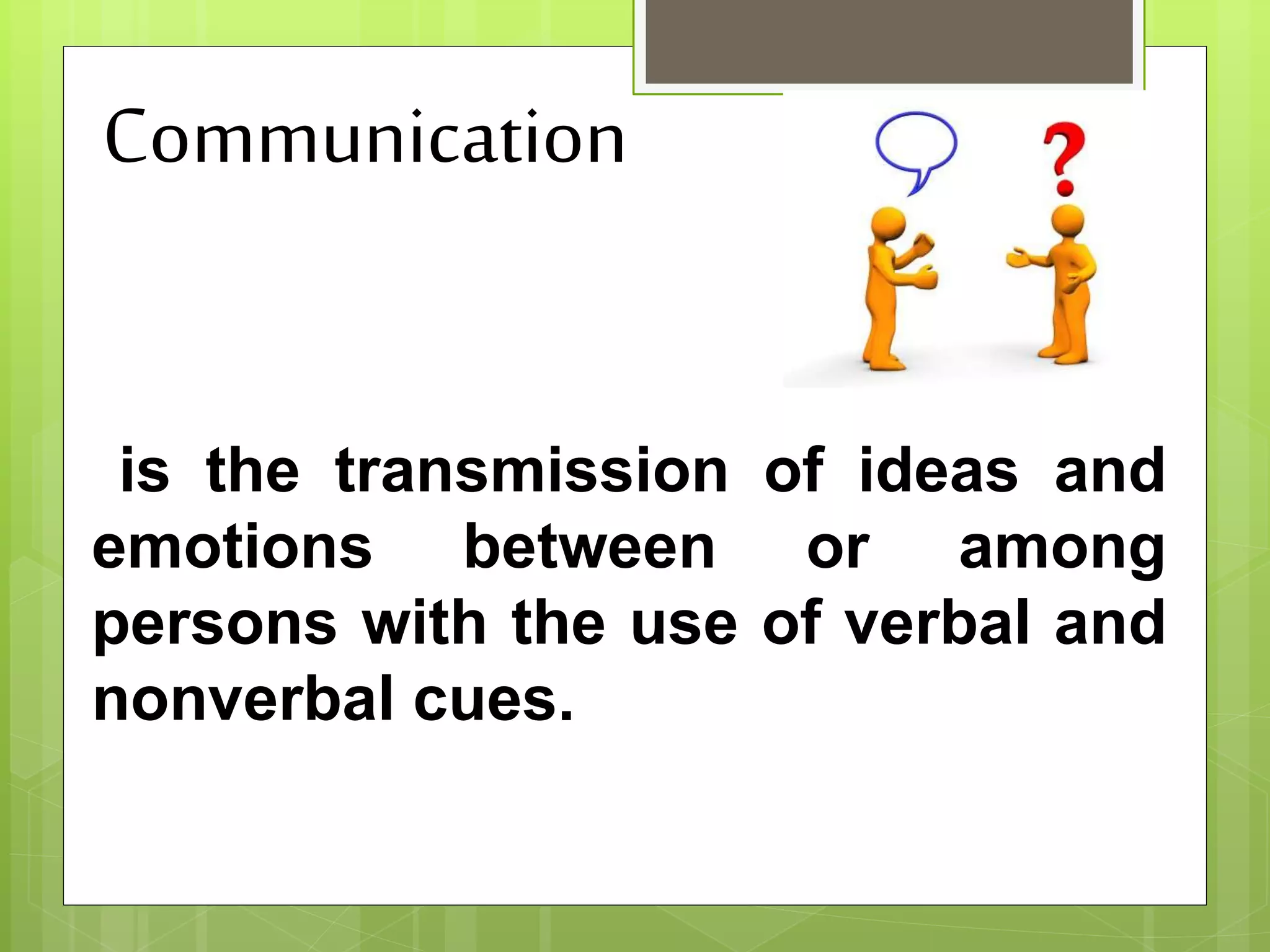 Communication

?

is the transmission of ideas and emotions between or among persons with the use of verbal and nonverbal cues.